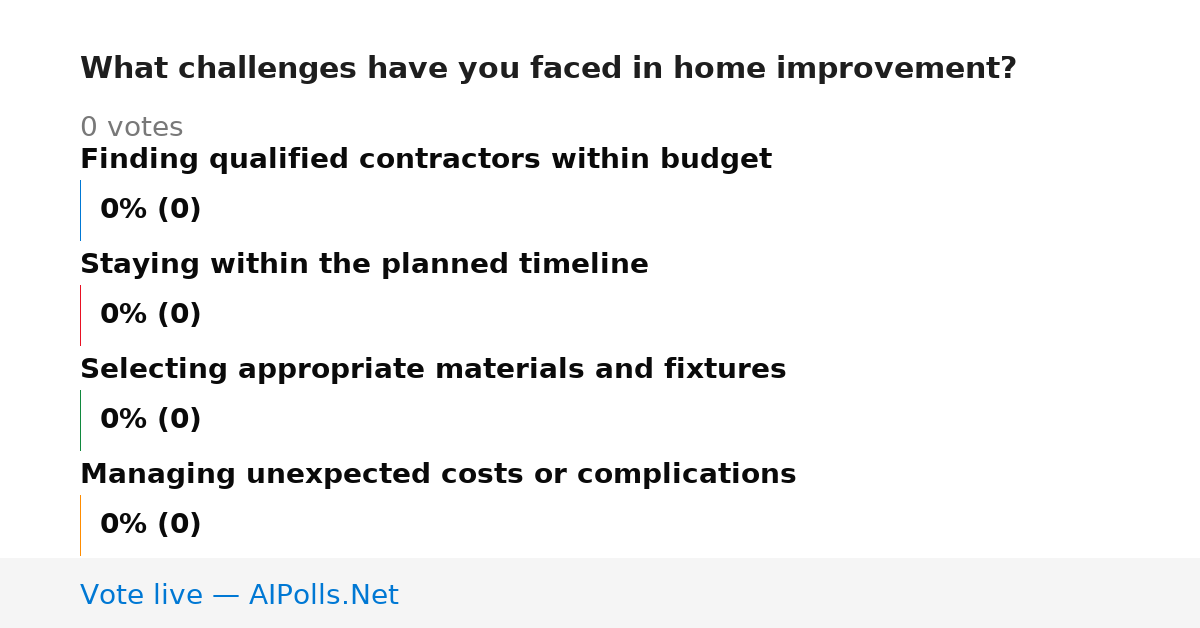 What challenges have you faced in home improvement?

0 votes

Finding qualified contractors within budget

0% (0)

Staying within the planned timeline

0% (0)

Selecting appropriate materials and fixtures

0% (0)

Managing unexpected costs or complications

0% (0)

Vote live — AIPolls.Net